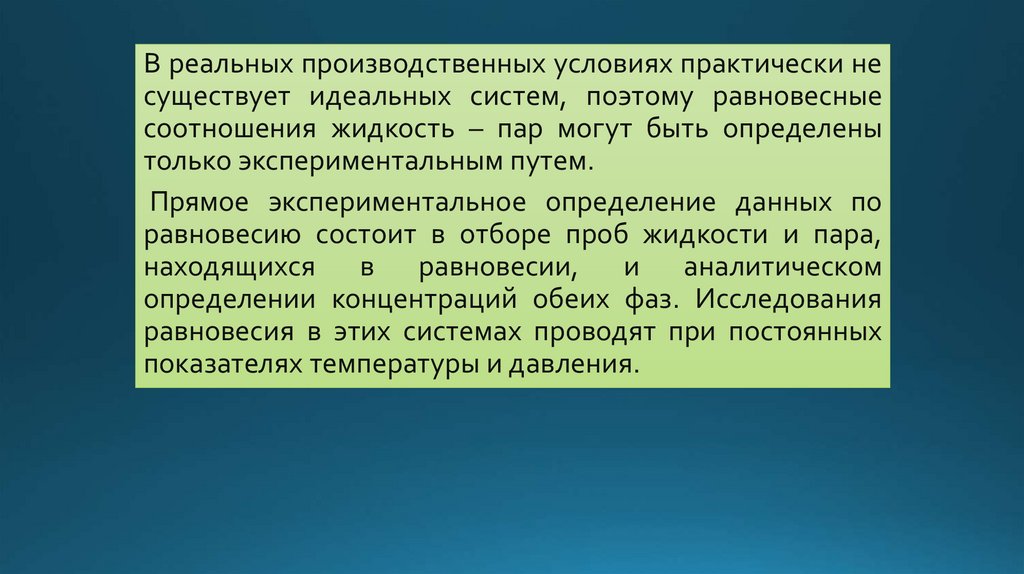 В реальных производственных условиях практически не существует идеальных систем, поэтому равновесные соотношения жидкость – пар могут быть определены только экспериментальным путем.

Прямое экспериментальное определение данных по равновесию состоит в отборе проб жидкости и пара, находящихся в равновесии, и аналитическом определении концентраций обеих фаз. Исследования равновесия в этих системах проводят при постоянных показателях температуры и давления.